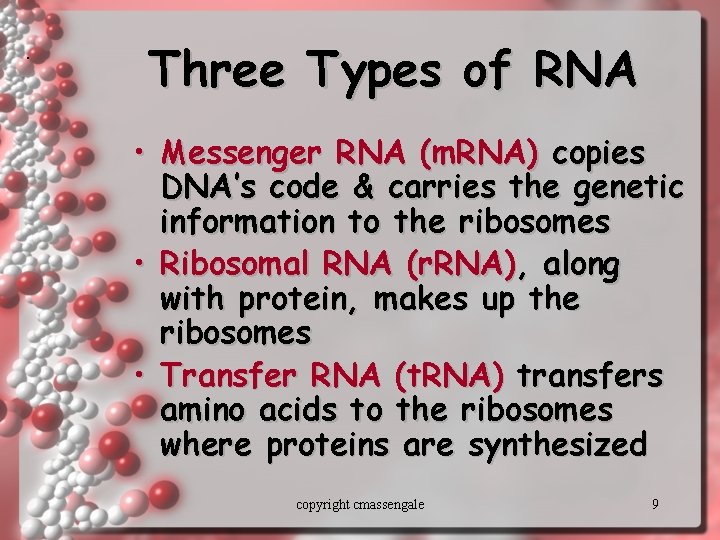 Three Types of RNA

• Messenger RNA (mRNA) copies DNA's code & carries the genetic information to the ribosomes

• Ribosomal RNA (rRNA), along with protein, makes up the ribosomes

• Transfer RNA (tRNA) transfers amino acids to the ribosomes where proteins are synthesized

copyright cmassengale

9